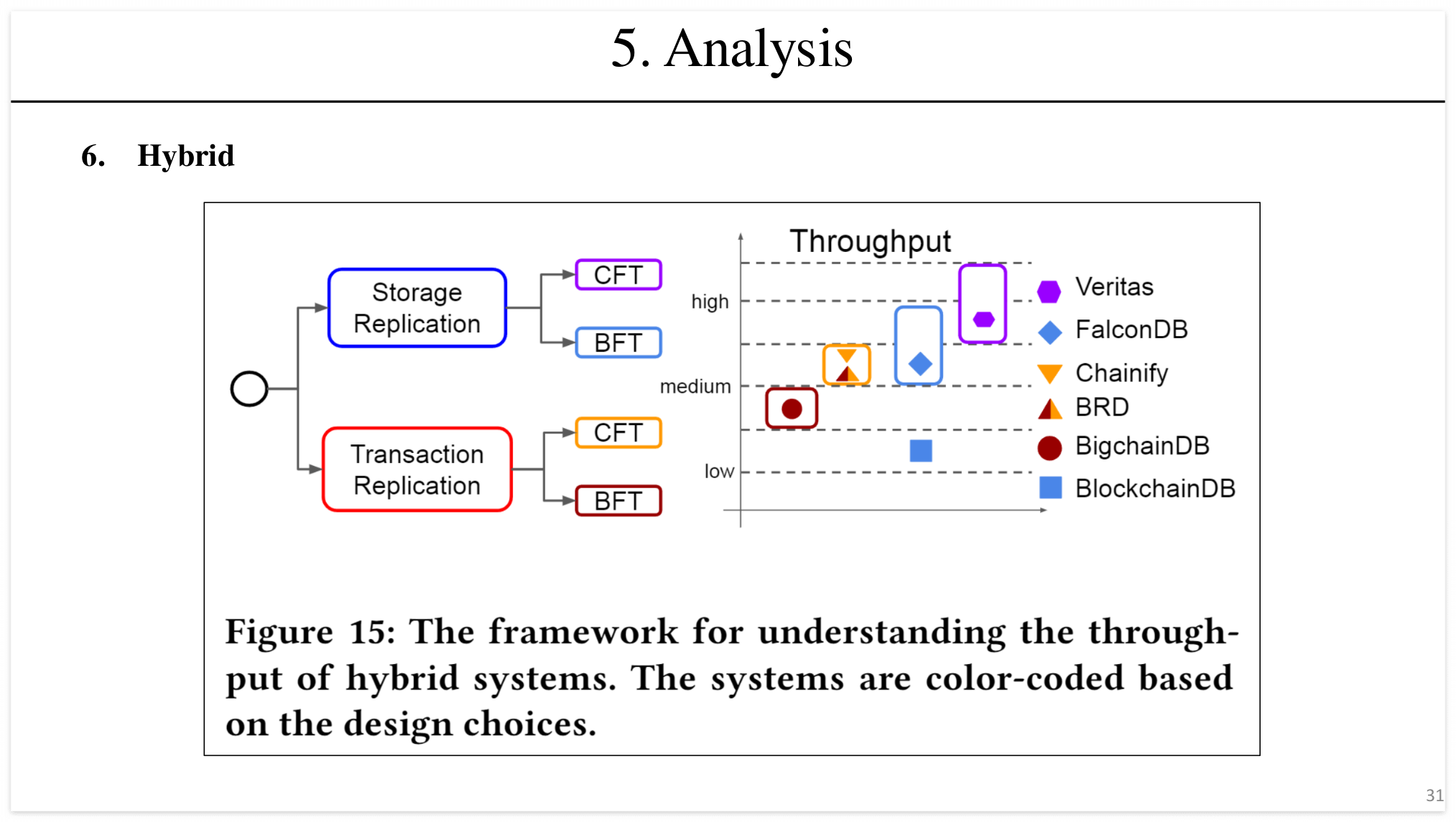 5. Analysis

6. Hybrid

Storage Replication

CFT

BFT

Transaction Replication

CFT

BFT

Throughput

high

medium

low

Veritas

FalconDB

Chainify

BRD

BigchainDB

BlockchainDB

Figure 15: The framework for understanding the throughput of hybrid systems. The systems are color-coded based on the design choices.

31